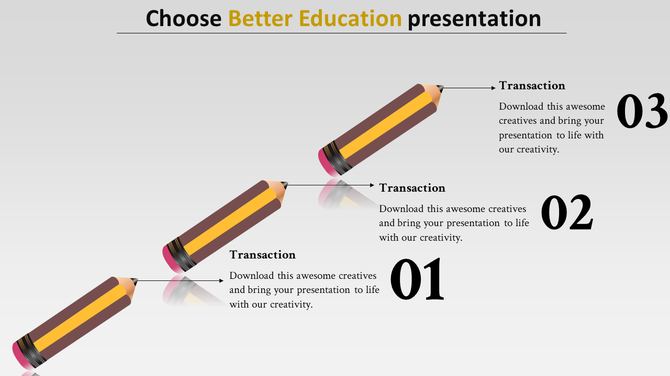 Choose Better Education presentation

Transaction

Download this awesome creatives and bring your presentation to life with our creativity.

03

Transaction

Download this awesome creatives and bring your presentation to life with our creativity.

02

Transaction

Download this awesome creatives and bring your presentation to life with our creativity.

01